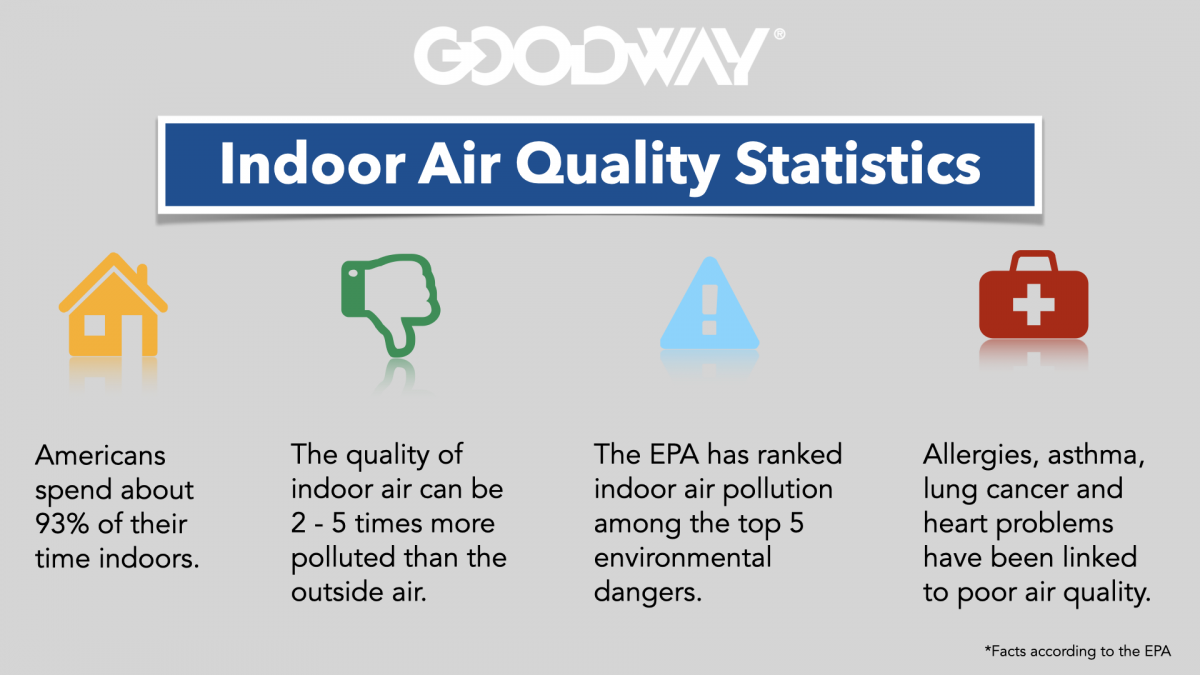 GOODWAY®

Indoor Air Quality Statistics

Americans spend about 93% of their time indoors.

The quality of indoor air can be 2 - 5 times more polluted than the outside air.

The EPA has ranked indoor air pollution among the top 5 environmental dangers.

Allergies, asthma, lung cancer and heart problems have been linked to poor air quality.

*Facts according to the EPA